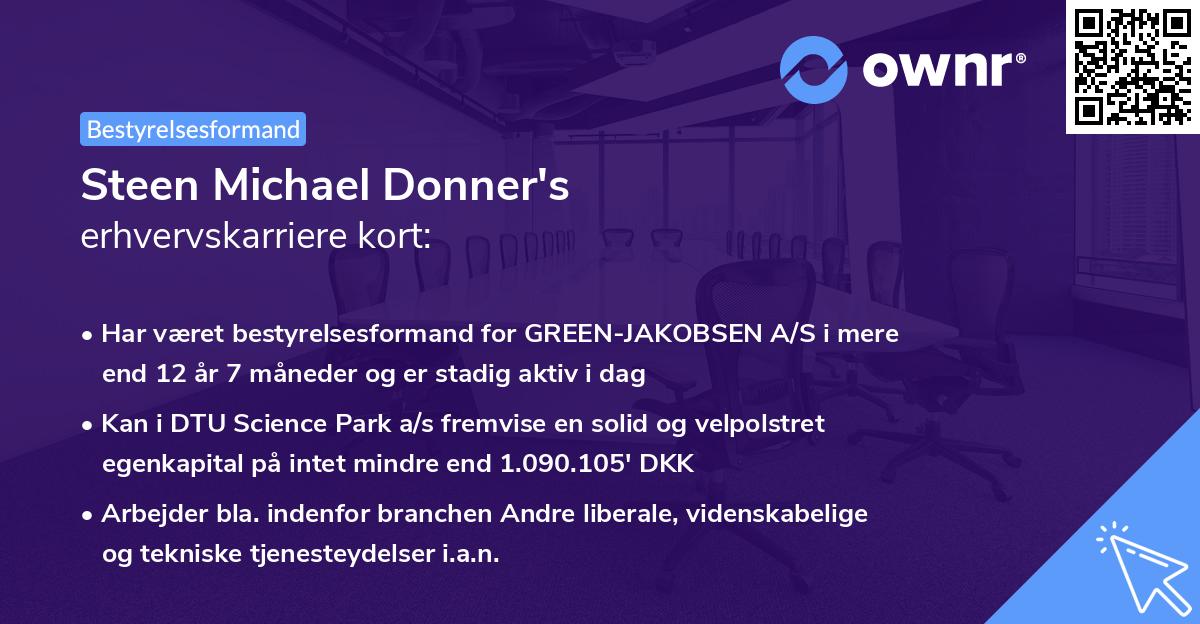 ownr®

Bestyrelsesformand

Steen Michael Donner's
erhvervskarriere kort:

• Har været bestyrelsesformand for GREEN-JAKOBSEN A/S i mere end 12 år 7 måneder og er stadig aktiv i dag

• Kan i DTU Science Park a/s fremvise en solid og velpolstret egenkapital på intet mindre end 1.090.105' DKK

• Arbejder bla. indenfor branchen Andre liberale, videnskabelige og tekniske tjenesteydelser i.a.n.